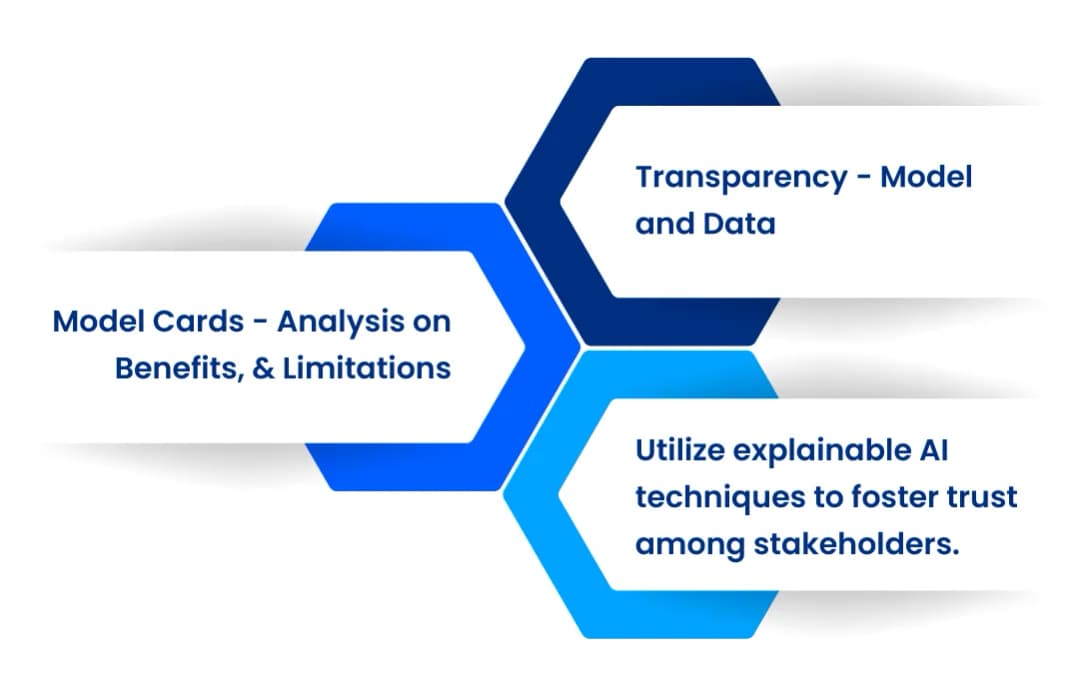 Transparency - Model and Data

Model Cards - Analysis on Benefits, & Limitations

Utilize explainable AI techniques to foster trust among stakeholders.